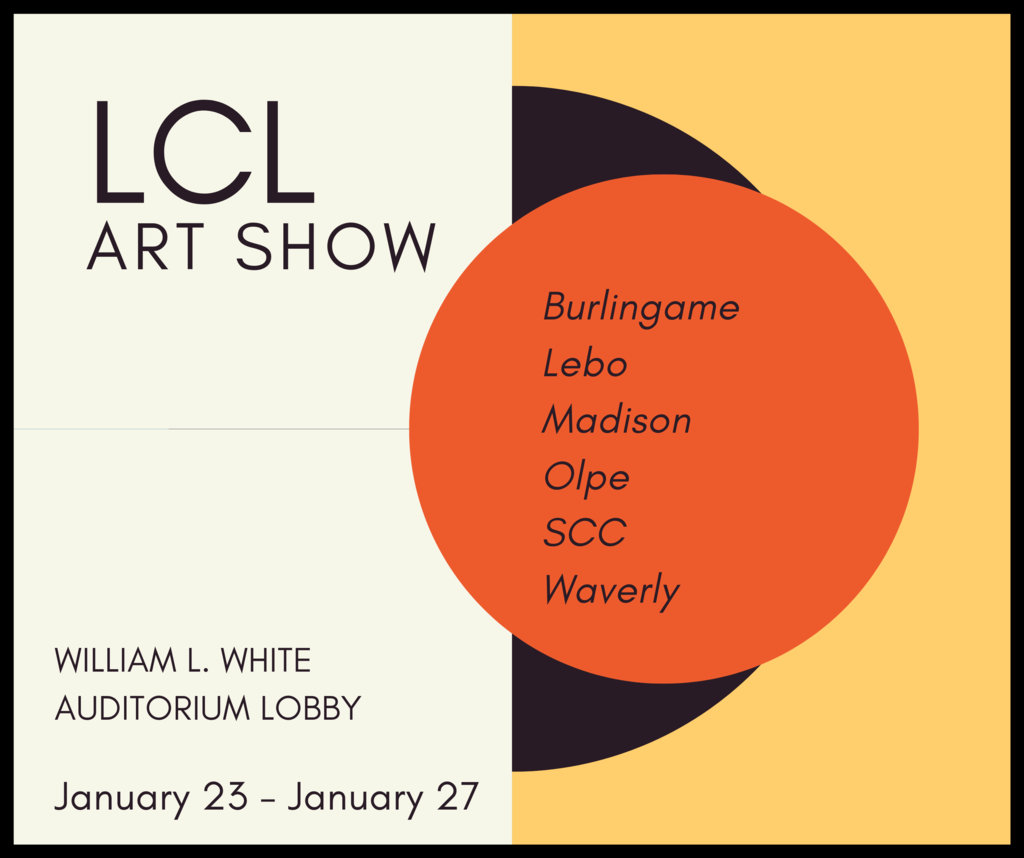 LCL
ART SHOW

Burlingame
Lebo
Madison
Olpe
SCC
Waverly

WILLIAM L. WHITE
AUDITORIUM LOBBY

January 23 – January 27